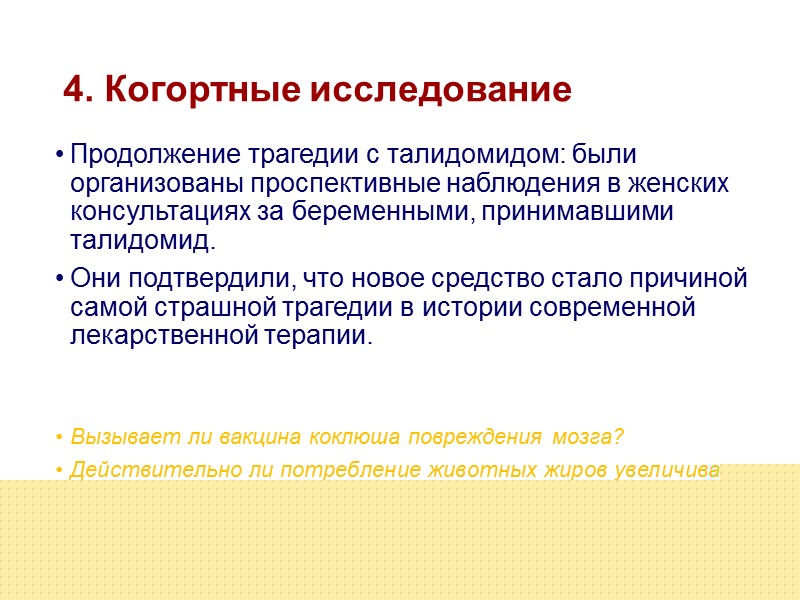 4. Когортные исследование

• Продолжение трагедии с талидомидом: были организованы проспективные наблюдения в женских консультациях за беременными, принимавшими талидомид.

• Они подтвердили, что новое средство стало причиной самой страшной трагедии в истории современной лекарственной терапии.

• Вызывает ли вакцина коклюша повреждения мозга?

• Действительно ли потребление животных жиров увеличива